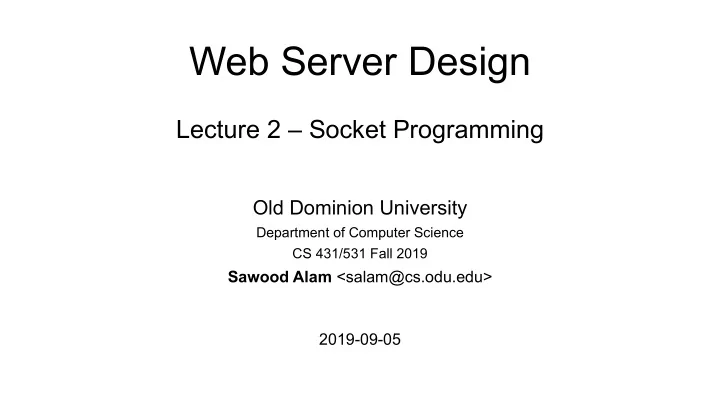 Web Server Design

Lecture 2 – Socket Programming

Old Dominion University
Department of Computer Science
CS 431/531 Fall 2019
Sawood Alam <salam@cs.odu.edu>

2019-09-05